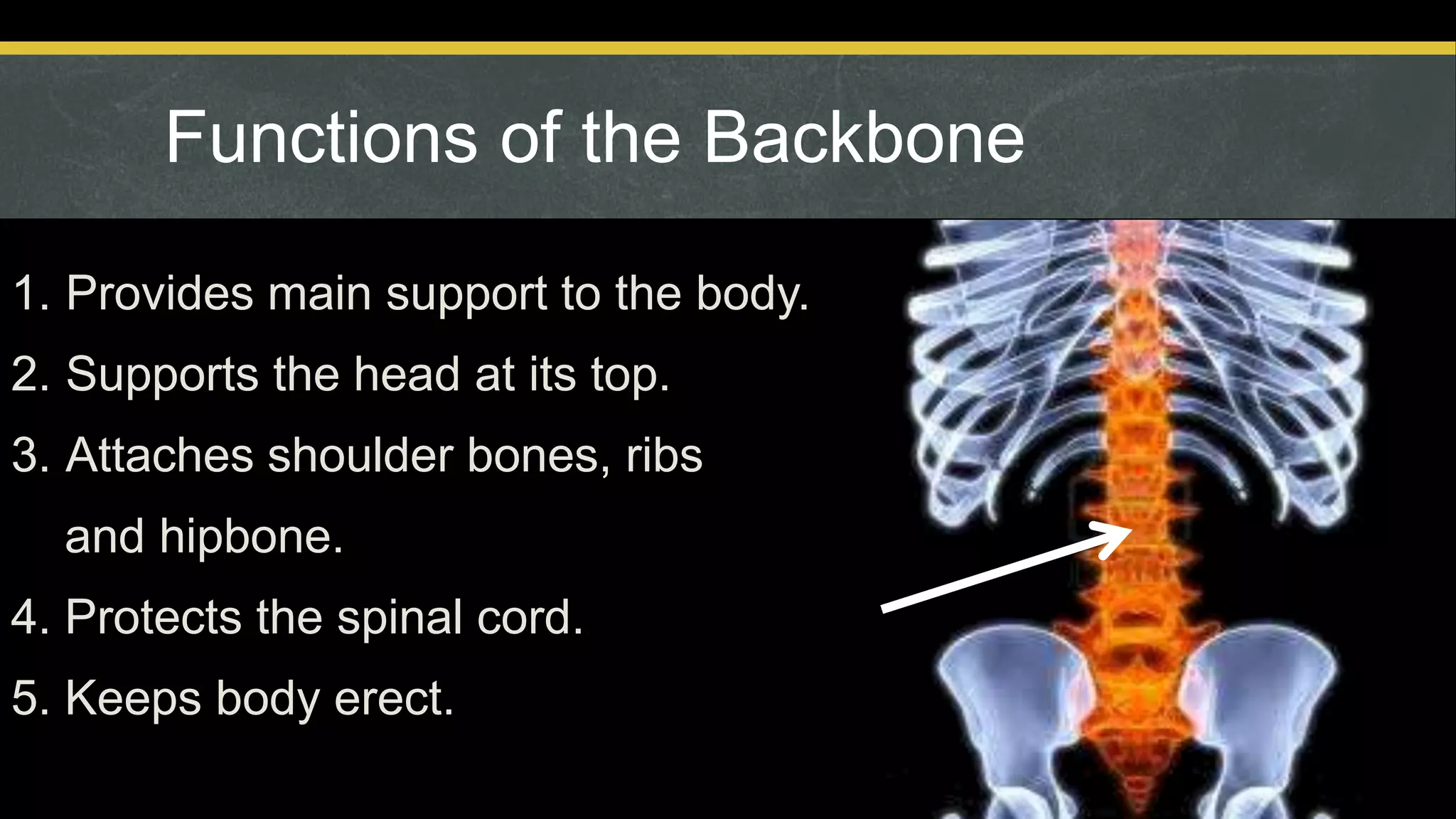 Functions of the Backbone

1. Provides main support to the body.
2. Supports the head at its top.
3. Attaches shoulder bones, ribs and hipbone.
4. Protects the spinal cord.
5. Keeps body erect.